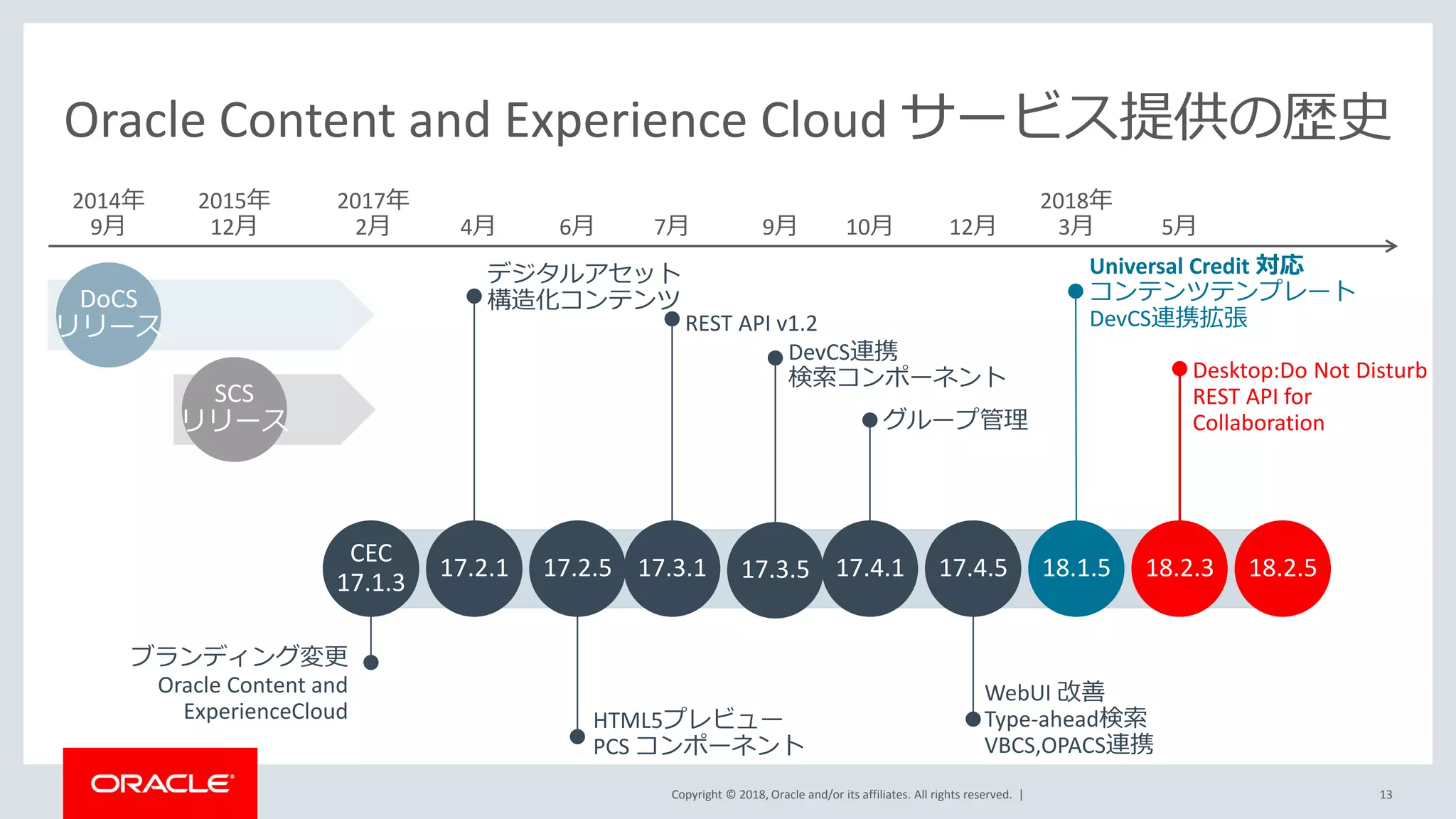 Oracle Content and Experience Cloud サービス提供の歴史

2014年 9月

2015年 12月

2017年 2月

4月

6月

7月

9月

10月

12月

2018年 3月

5月

DoCS リリース

SCS リリース

デジタルアセット 構造化コンテンツ

REST API v1.2

DevCS連携 検索コンポーネント

グループ管理

Universal Credit 対応 コンテンツテンプレート DevCS連携拡張

Desktop:Do Not Disturb REST API for Collaboration

CEC 17.1.3

17.2.1

17.2.5

17.3.1

17.3.5

17.4.1

17.4.5

18.1.5

18.2.3

18.2.5

ブランディング変更 Oracle Content and ExperienceCloud

HTML5プレビュー PCS コンポーネント

WebUI 改善 Type-ahead検索 VBCS,OPACS連携

ORACLE

Copyright © 2018, Oracle and/or its affiliates. All rights reserved. |

13